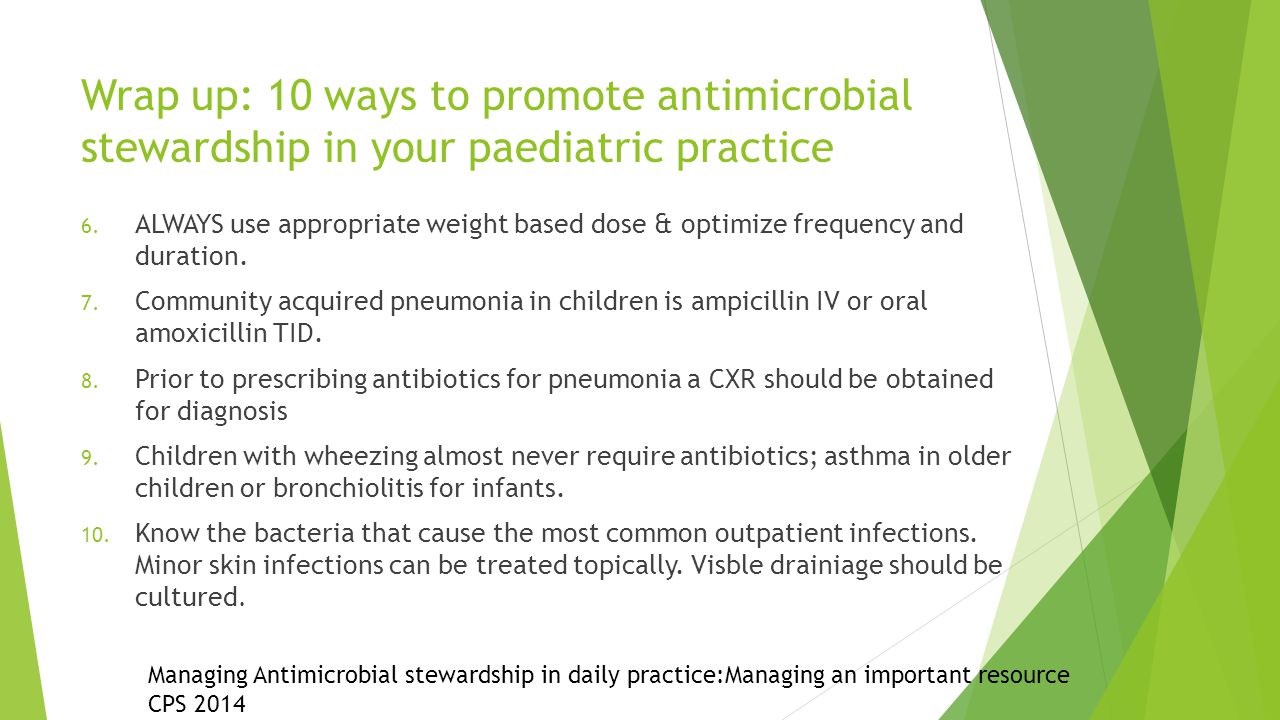 Wrap up: 10 ways to promote antimicrobial stewardship in your paediatric practice

6. ALWAYS use appropriate weight based dose & optimize frequency and duration.

7. Community acquired pneumonia in children is ampicillin IV or oral amoxicillin TID.

8. Prior to prescribing antibiotics for pneumonia a CXR should be obtained for diagnosis

9. Children with wheezing almost never require antibiotics; asthma in older children or bronchiolitis for infants.

10. Know the bacteria that cause the most common outpatient infections. Minor skin infections can be treated topically. Visble drainiage should be cultured.

Managing Antimicrobial stewardship in daily practice:Managing an important resource
CPS 2014